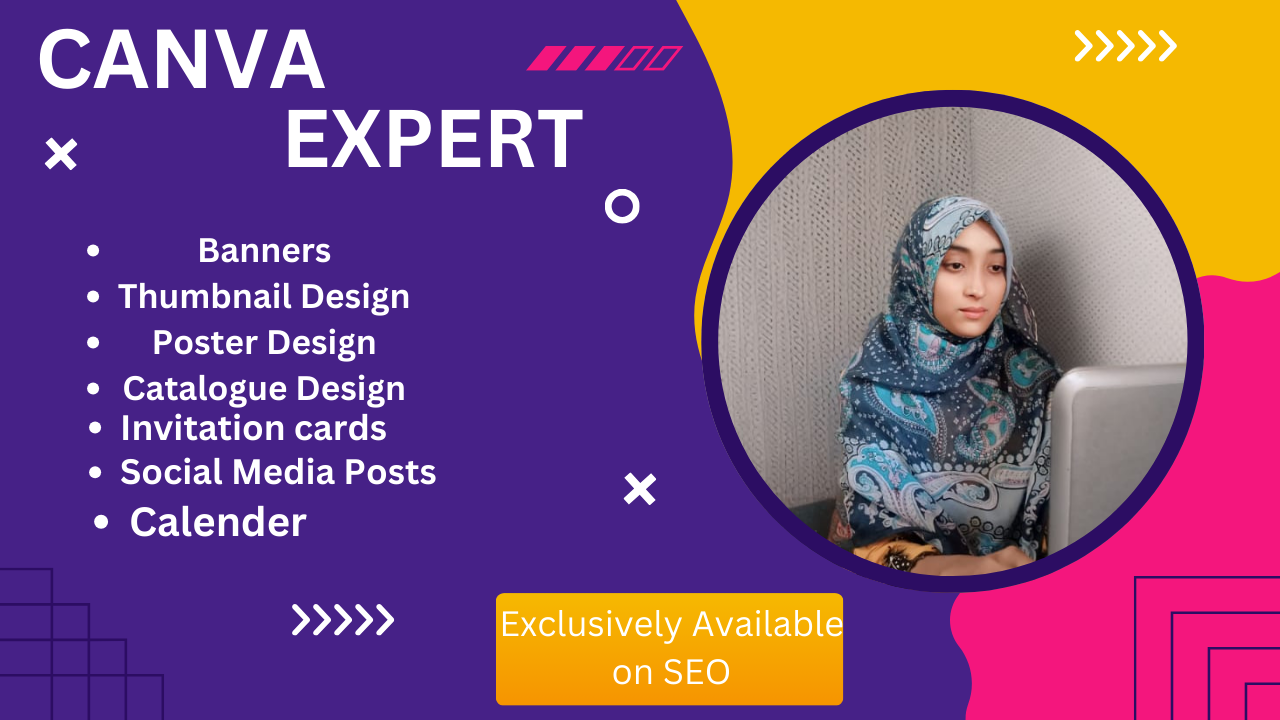 CANVA EXPERT

- Banners
- Thumbnail Design
- Poster Design
- Catalogue Design
- Invitation cards
- Social Media Posts
- Calender

Exclusively Available on SEO